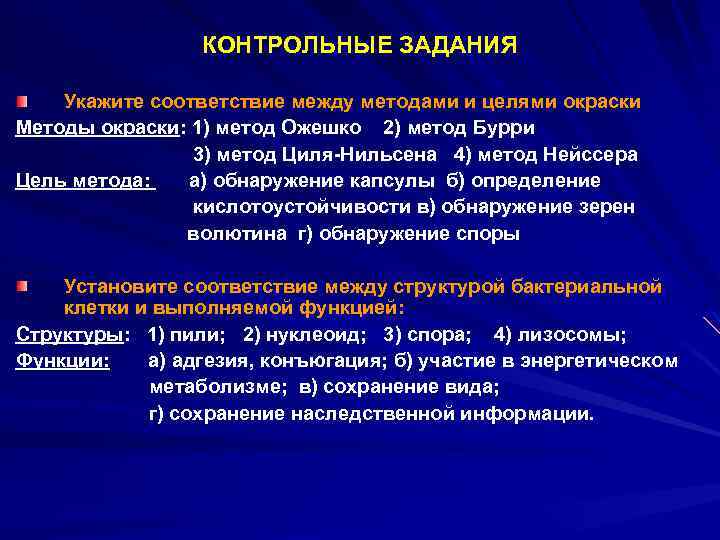 КОНТРОЛЬНЫЕ ЗАДАНИЯ

Укажите соответствие между методами и целями окраски

Методы окраски: 1) метод Ожешко 2) метод Бурри 3) метод Циля-Нильсена 4) метод Нейссера

Цель метода: а) обнаружение капсулы б) определение кислотоустойчивости в) обнаружение зерен волютина г) обнаружение споры

Установите соответствие между структурой бактериальной клетки и выполняемой функцией:

Структуры: 1) пили; 2) нуклеоид; 3) спора; 4) лизосомы;

Функции: а) адгезия, конъюгация; б) участие в энергетическом метаболизме; в) сохранение вида; г) сохранение наследственной информации.